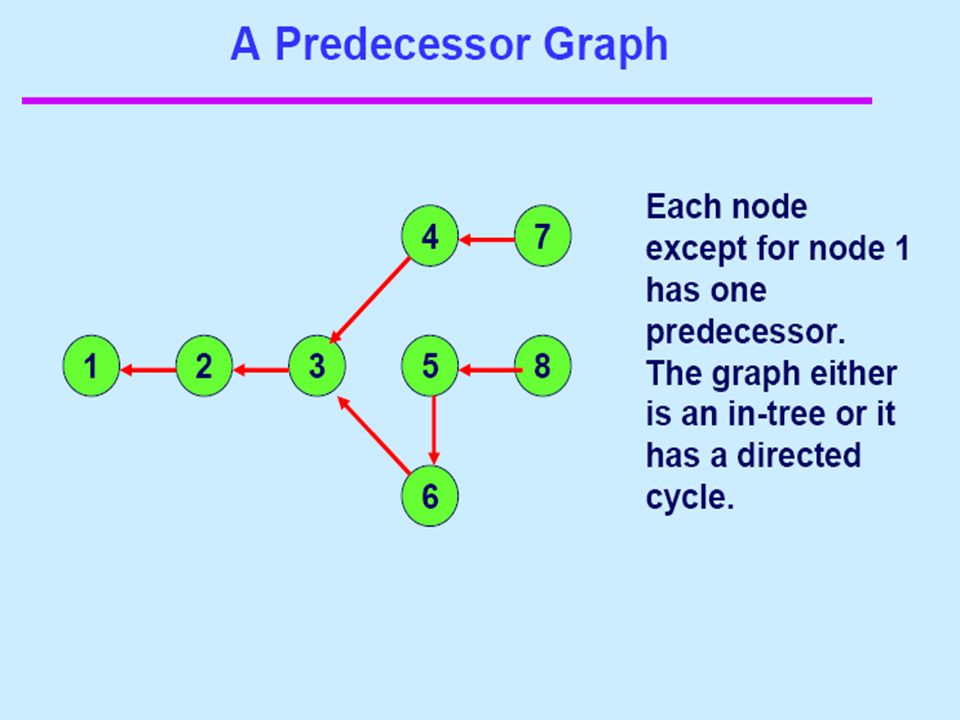 A Predecessor Graph

4
7
1
2
3
5
8
6

Each node except for node 1 has one predecessor. The graph either is an in-tree or it has a directed cycle.